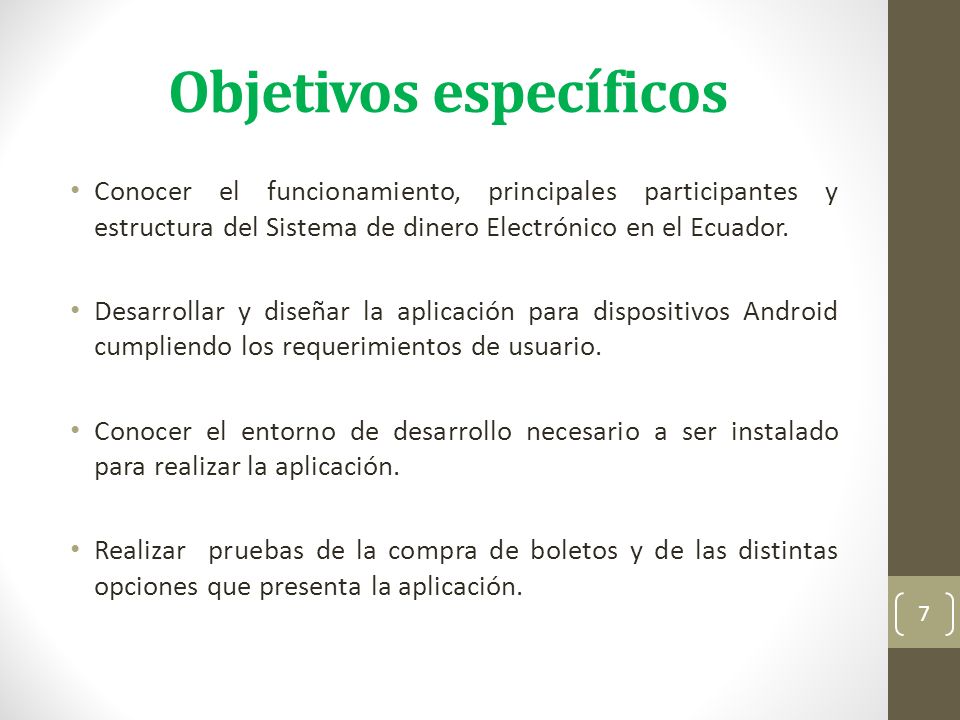 Objetivos específicos

• Conocer el funcionamiento, principales participantes y estructura del Sistema de dinero Electrónico en el Ecuador.

• Desarrollar y diseñar la aplicación para dispositivos Android cumpliendo los requerimientos de usuario.

• Conocer el entorno de desarrollo necesario a ser instalado para realizar la aplicación.

• Realizar pruebas de la compra de boletos y de las distintas opciones que presenta la aplicación.

7